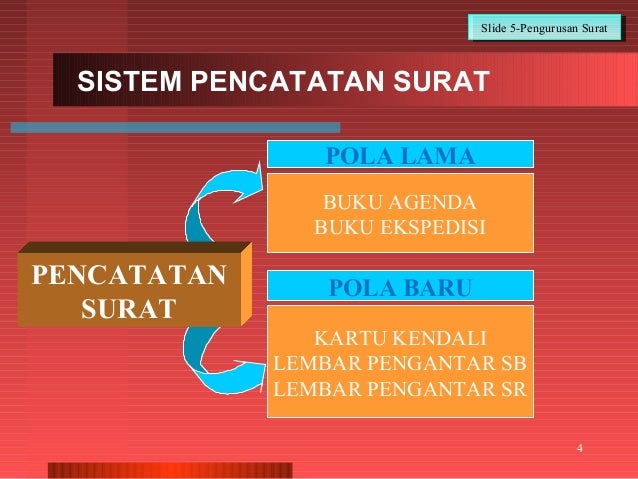 Slide 5-Pengurusan Surat

SISTEM PENCATATAN SURAT

PENCATATAN SURAT

POLA LAMA

BUKU AGENDA
BUKU EKSPEDISI

POLA BARU

KARTU KENDALI
LEMBAR PENGANTAR SB
LEMBAR PENGANTAR SR

4